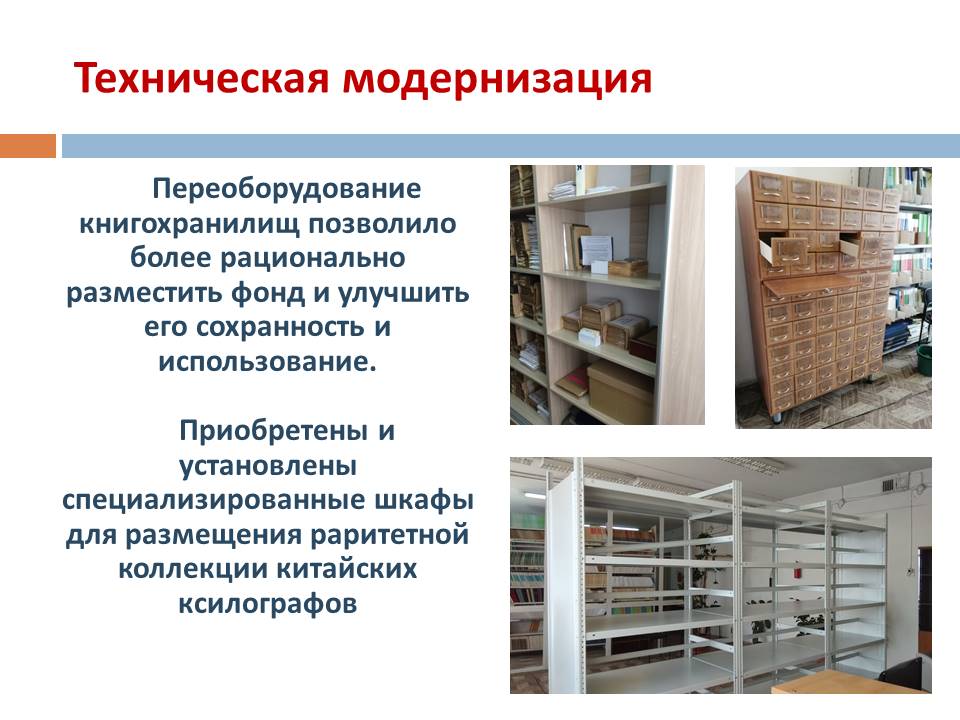 Техническая модернизация

Переоборудование книгохранилищ позволило более рационально разместить фонд и улучшить его сохранность и использование.

Приобретены и установлены специализированные шкафы для размещения раритетной коллекции китайских ксилографов